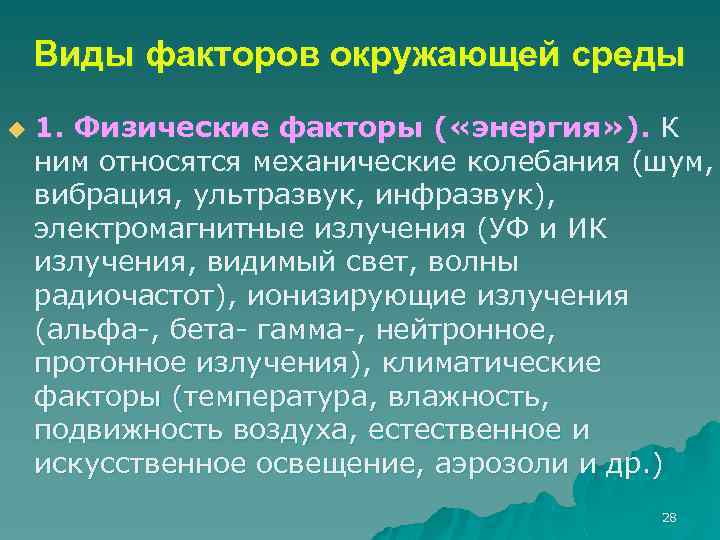 Виды факторов окружающей среды

1. Физические факторы («энергия»). К ним относятся механические колебания (шум, вибрация, ультразвук, инфразвук), электромагнитные излучения (УФ и ИК излучения, видимый свет, волны радиочастот), ионизирующие излучения (альфа-, бета- гамма-, нейтронное, протонное излучения), климатические факторы (температура, влажность, подвижность воздуха, естественное и искусственное освещение, аэрозоли и др.)

28